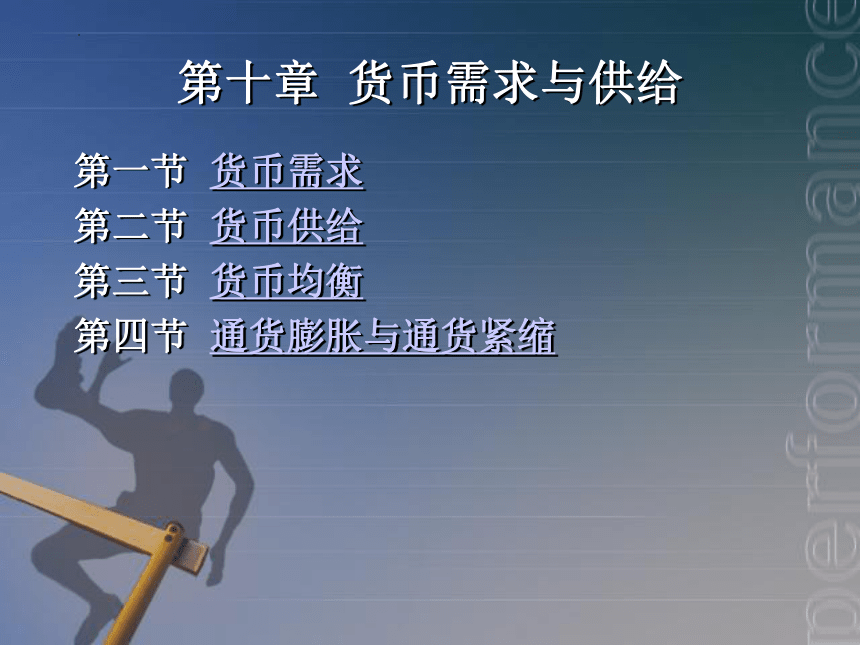 第十章 货币需求与供给

第一节 货币需求
第二节 货币供给
第三节 货币均衡
第四节 通货膨胀与通货紧缩

performance